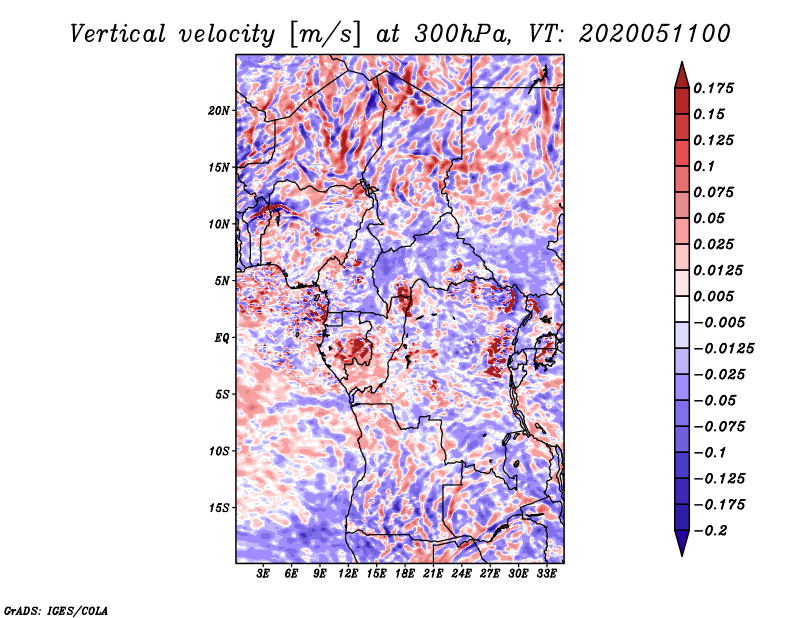 Vertical velocity [m/s] at 300hPa, VT: 2020051100

20N
15N
10N
5N
EQ
5S
10S
15S

3E 6E 9E 12E 15E 18E 21E 24E 27E 30E 33E

0.175
0.15
0.125
0.1
0.075
0.05
0.025
0.0125
0.005
−0.005
−0.0125
−0.025
−0.05
−0.075
−0.1
−0.125
−0.175
−0.2

GrADS: IGES/COLA